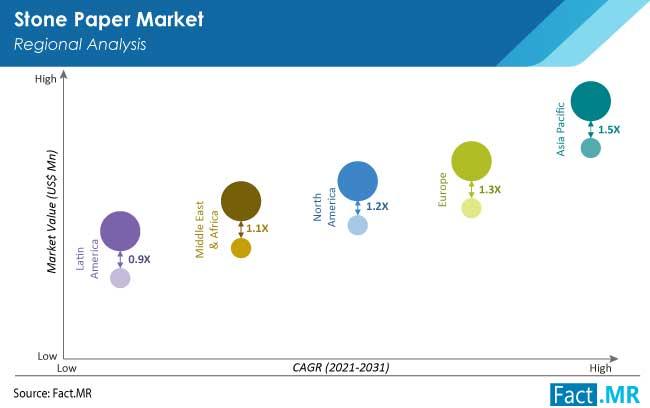 Stone Paper Market
Regional Analysis

High
Market Value (US$ Mn)
Low

Latin America
0.9X

Middle East & Africa
1.1X

North America
1.2X

Europe
1.3X

Asia Pacific
1.5X

Low
CAGR (2021-2031)
High

Source: Fact.MR

Fact.MR